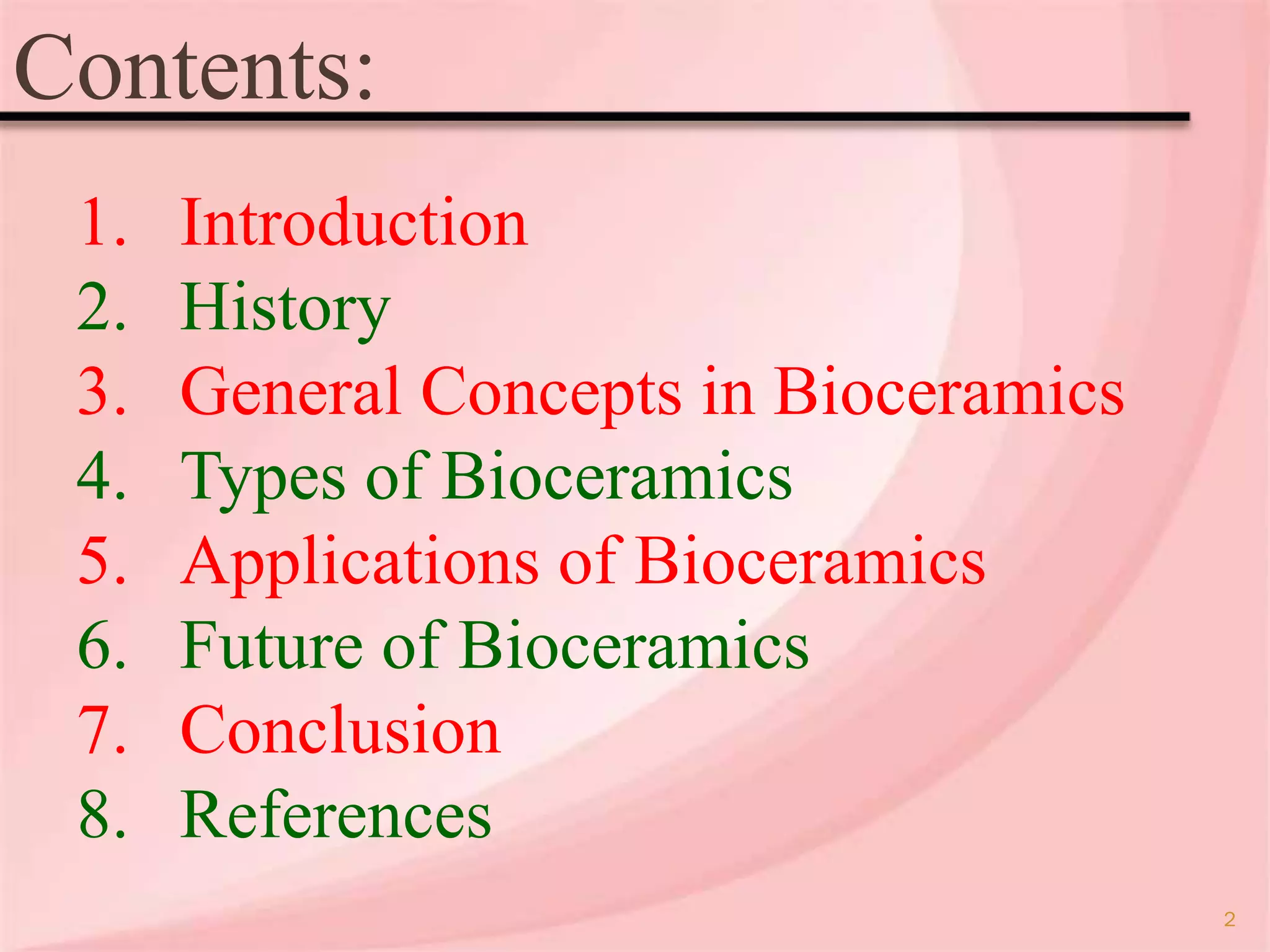 Contents:

1. Introduction
2. History
3. General Concepts in Bioceramics
4. Types of Bioceramics
5. Applications of Bioceramics
6. Future of Bioceramics
7. Conclusion
8. References

2